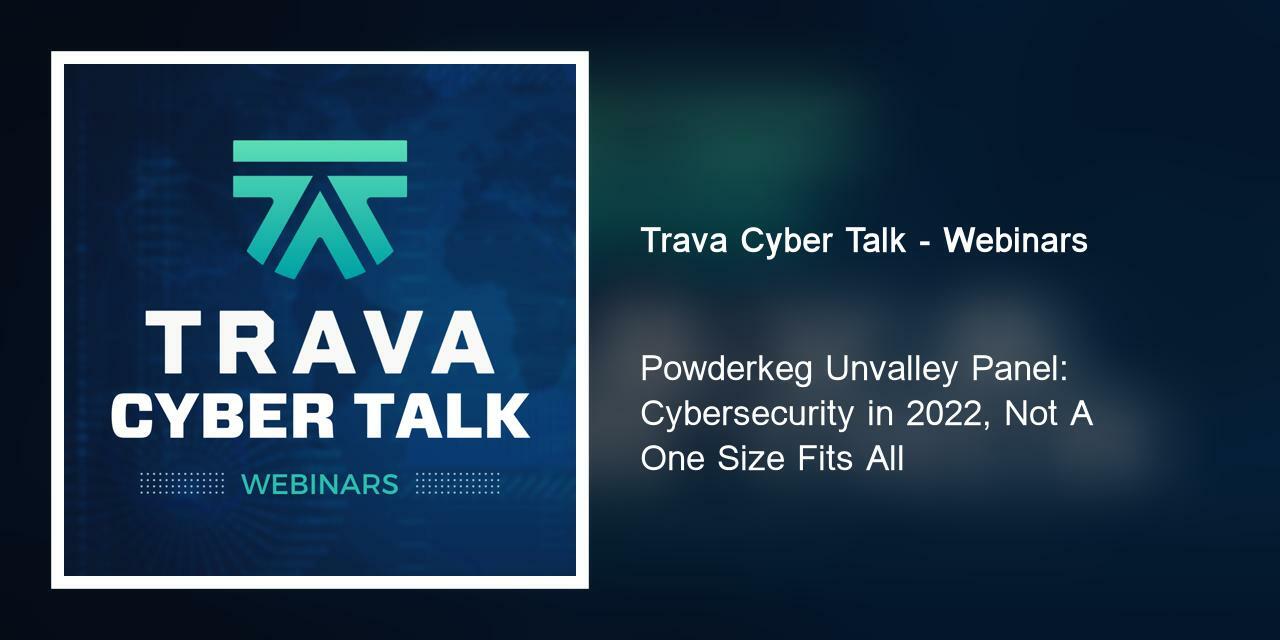 TRAVA
CYBER TALK
WEBINARS

Trava Cyber Talk - Webinars

Powderkeg Unvalley Panel: Cybersecurity in 2022, Not A One Size Fits All